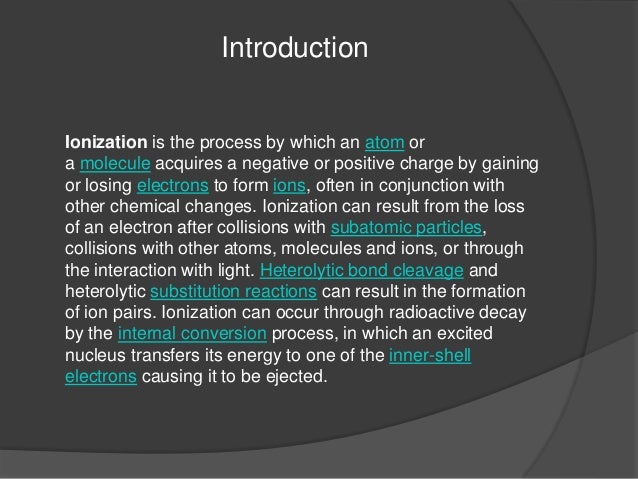 Introduction

Ionization is the process by which an atom or a molecule acquires a negative or positive charge by gaining or losing electrons to form ions, often in conjunction with other chemical changes. Ionization can result from the loss of an electron after collisions with subatomic particles, collisions with other atoms, molecules and ions, or through the interaction with light. Heterolytic bond cleavage and heterolytic substitution reactions can result in the formation of ion pairs. Ionization can occur through radioactive decay by the internal conversion process, in which an excited nucleus transfers its energy to one of the inner-shell electrons causing it to be ejected.